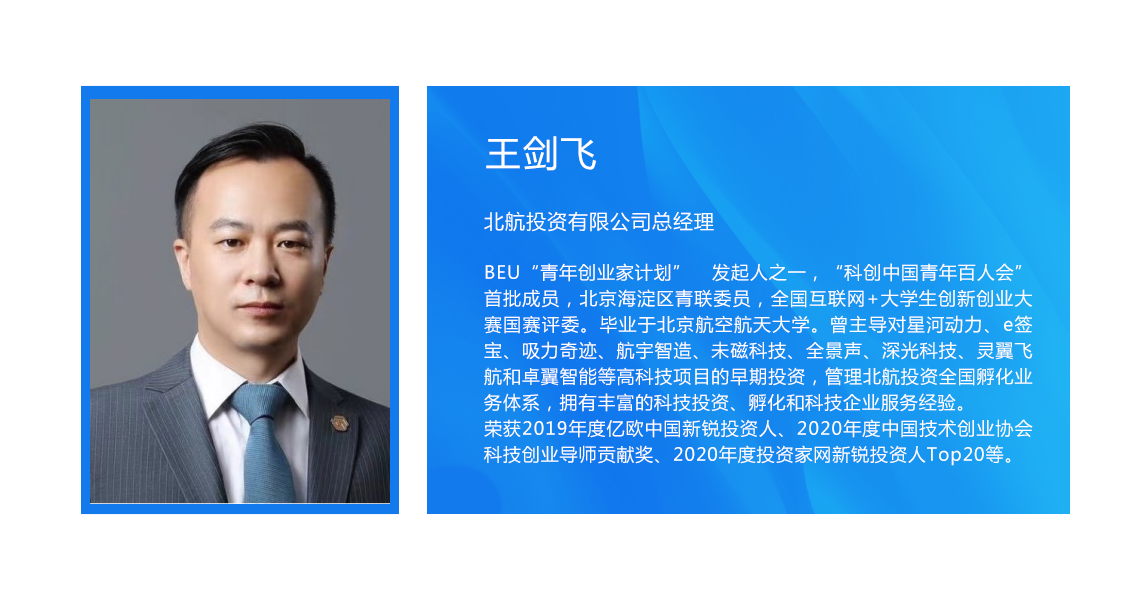 王剑飞

北航投资有限公司总经理

BEU“青年创业家计划” 发起人之一，“科创中国青年百人会”首批成员，北京海淀区青联委员，全国互联网+大学生创新创业大赛国赛评委。毕业于北京航空航天大学。曾主导对星河动力、e签宝、吸力奇迹、航宇智造、未磁科技、全景声、深光科技、灵翼飞航和卓翼智能等高科技项目的早期投资，管理北航投资全国孵化业务体系，拥有丰富的科技投资、孵化和科技企业服务经验。
荣获2019年度亿欧中国新锐投资人、2020年度中国技术创业协会科技创业导师贡献奖、2020年度投资家网新锐投资人Top20等。